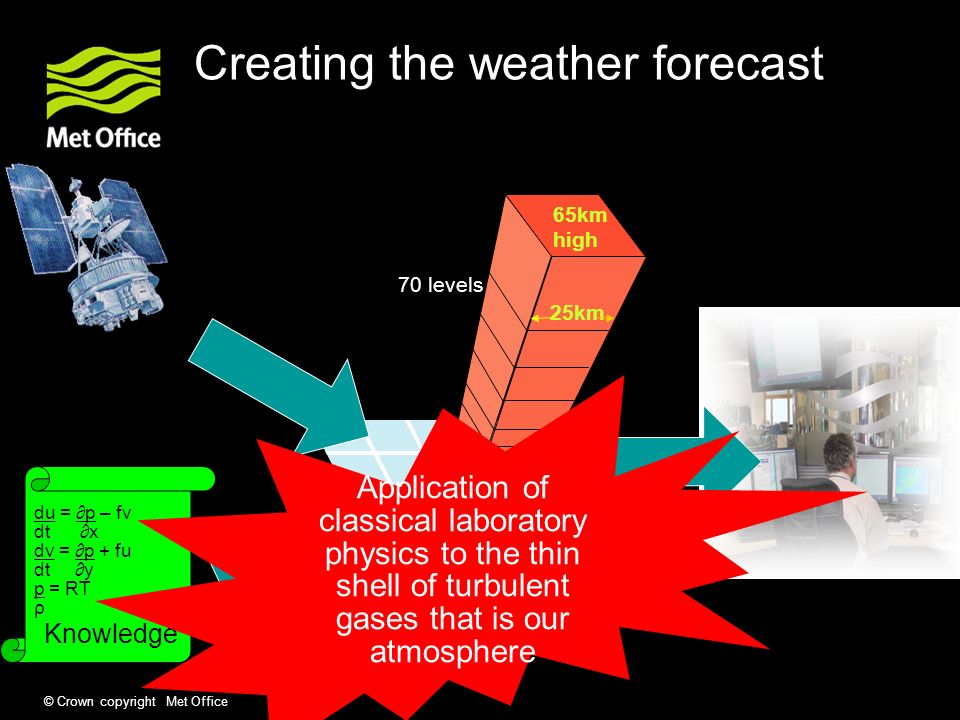 Met Office

Creating the weather forecast

65km high

70 levels

25km

$\frac{du}{dt} = \frac{\partial p}{\partial x} - fv$
$\frac{dv}{dt} = \frac{\partial p}{\partial y} + fu$
$\frac{p}{\rho} = RT$
Knowledge

Application of classical laboratory physics to the thin shell of turbulent gases that is our atmosphere

© Crown copyright Met Office